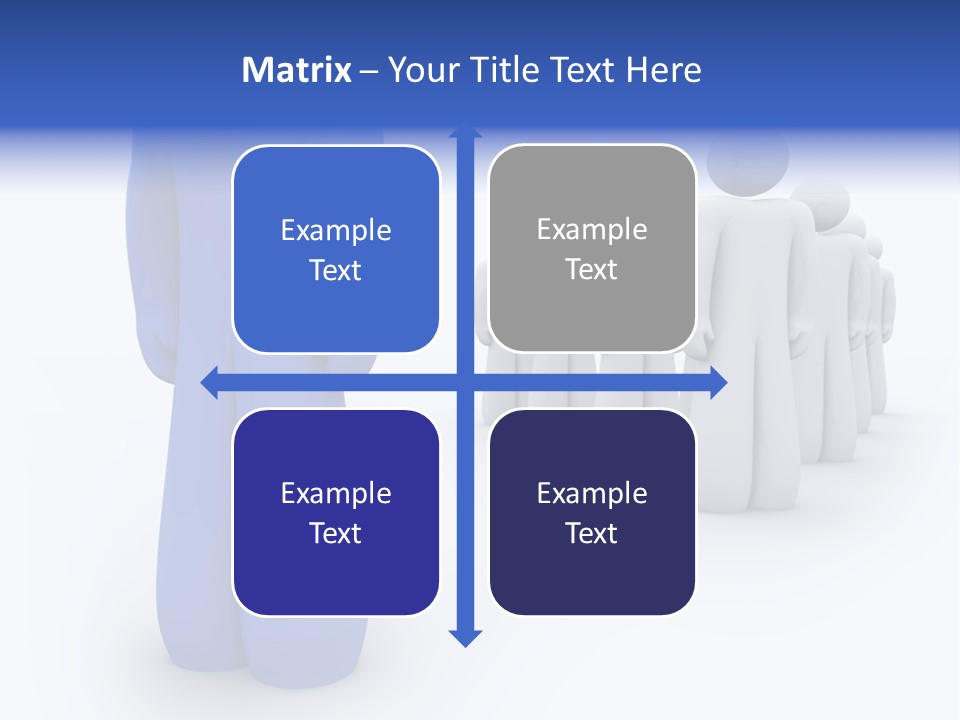 Matrix – Your Title Text Here

Example Text

Example Text

Example Text

Example Text